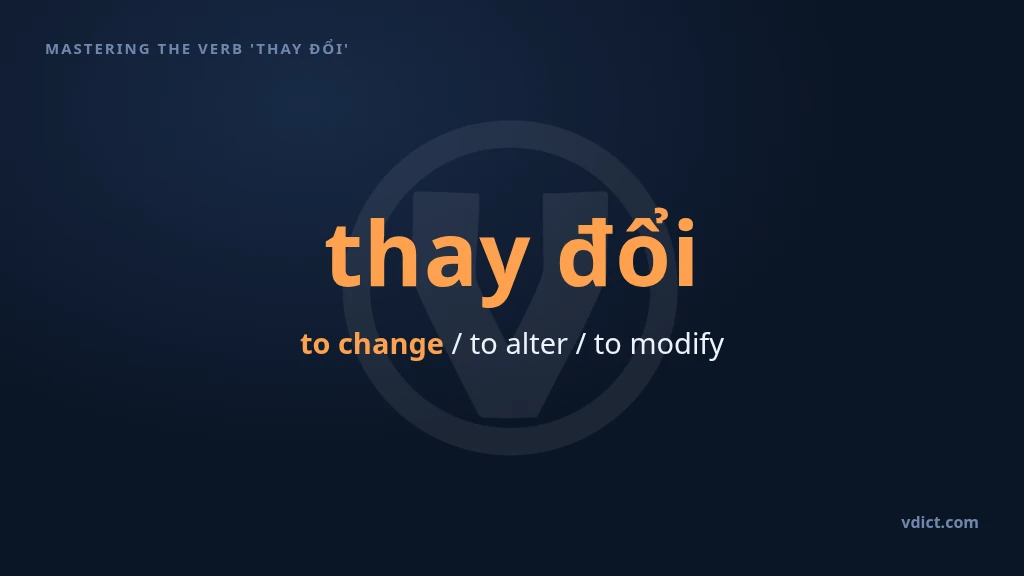 MASTERING THE VERB 'THAY ĐỔI'

thay đổi

to change / to alter / to modify

vdict.com